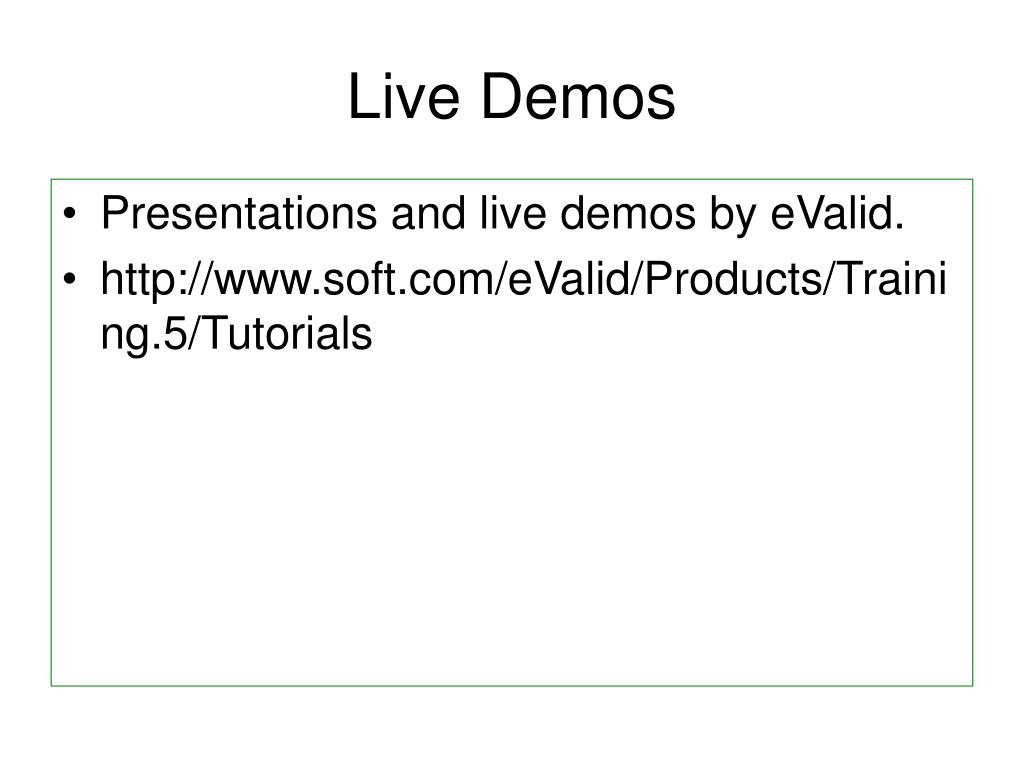 Live Demos

• Presentations and live demos by eValid.
• http://www.soft.com/eValid/Products/Training.5/Tutorials